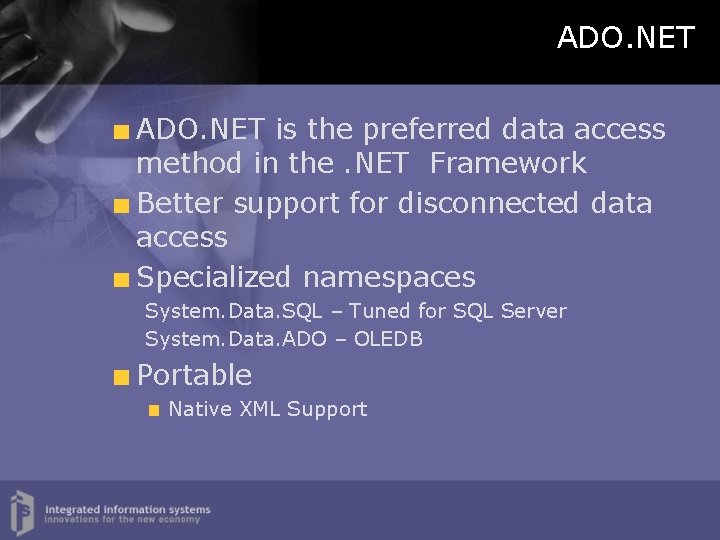 ADO.NET

ADO.NET is the preferred data access method in the .NET Framework

Better support for disconnected data access

Specialized namespaces

System.Data.SQL – Tuned for SQL Server

System.Data.ADO – OLEDB

Portable

Native XML Support

integrated information systems
innovations for the new economy